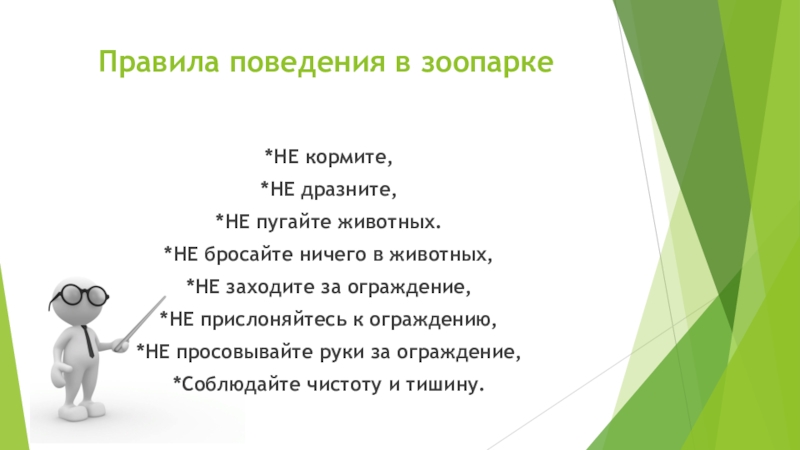 Правила поведения в зоопарке

*НЕ кормите,
*НЕ дразните,
*НЕ пугайте животных.
*НЕ бросайте ничего в животных,
*НЕ заходите за ограждение,
*НЕ прислоняйтесь к ограждению,
*НЕ просовывайте руки за ограждение,
*Соблюдайте чистоту и тишину.